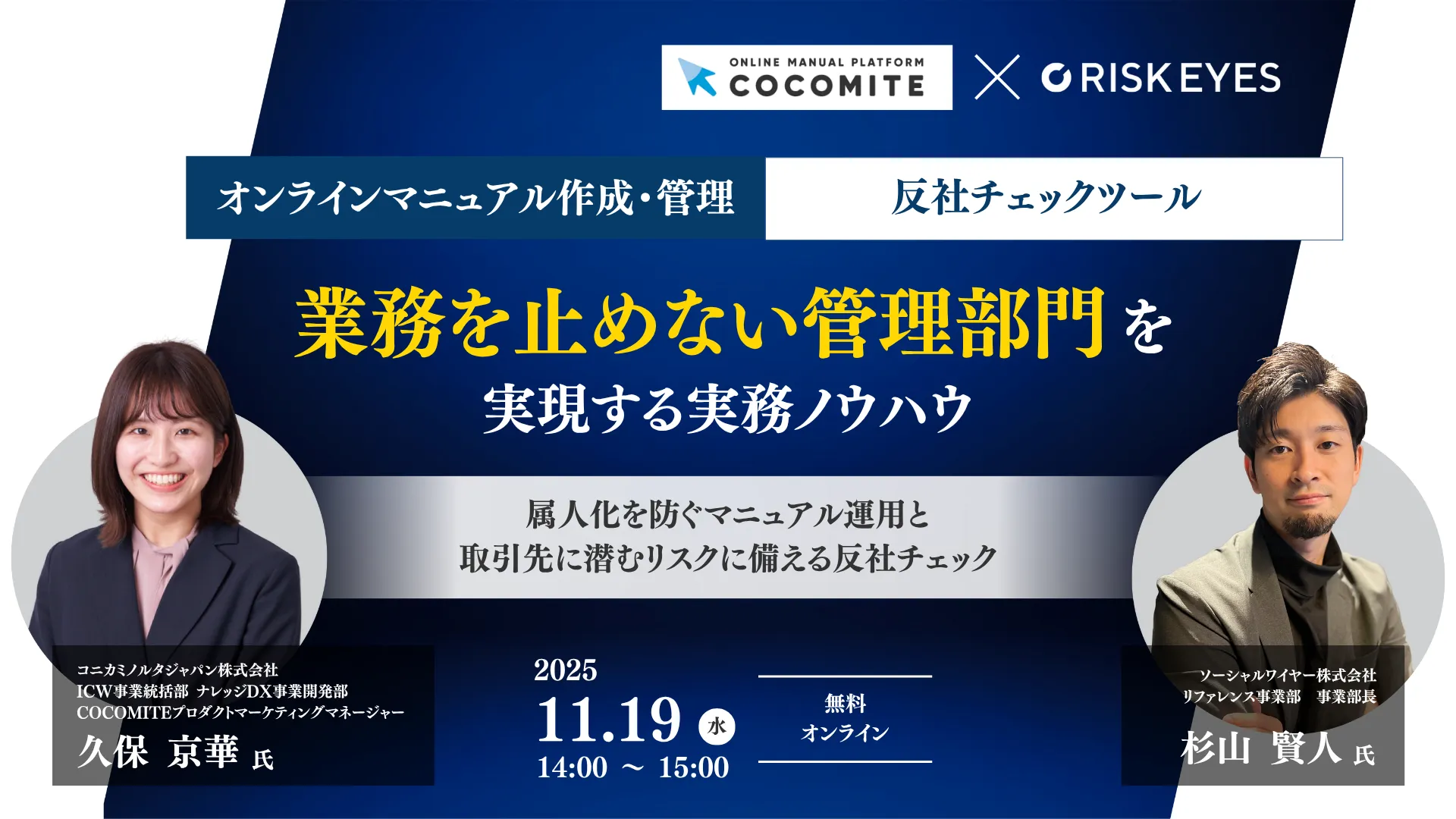 ONLINE MANUAL PLATFORM
COCOMITE

RISK EYES

オンラインマニュアル作成・管理

反社チェックツール

業務を止めない管理部門を
実現する実務ノウハウ

属人化を防ぐマニュアル運用と
取引先に潜むリスクに備える反社チェック

コニカミノルタジャパン株式会社
ICW事業統括部 ナレッジDX事業開発部
COCOMITEプロダクトマーケティングマネージャー
久保 京華 氏

2025
11.19 水
14:00 ～ 15:00

無料
オンライン

ソーシャルワイヤー株式会社
リファレンス事業部 事業部長
杉山 賢人 氏